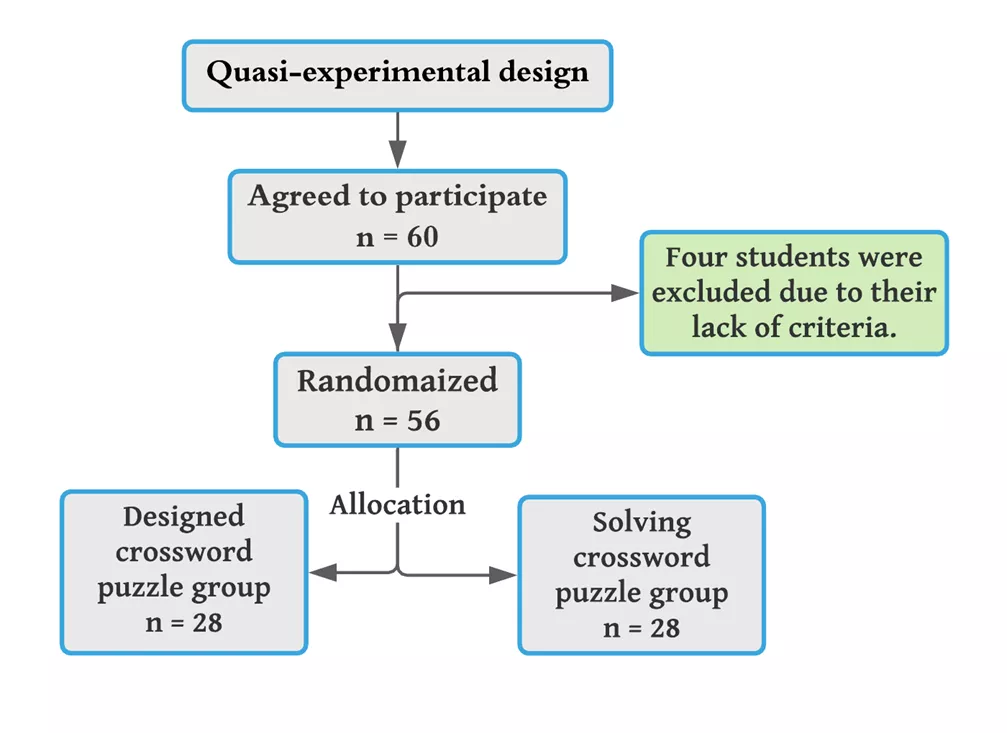 Quasi-experimental design

Agreed to participate
n = 60

Four students were excluded due to their lack of criteria.

Randomaized
n = 56

Allocation

Designed crossword puzzle group
n = 28

Solving crossword puzzle group
n = 28